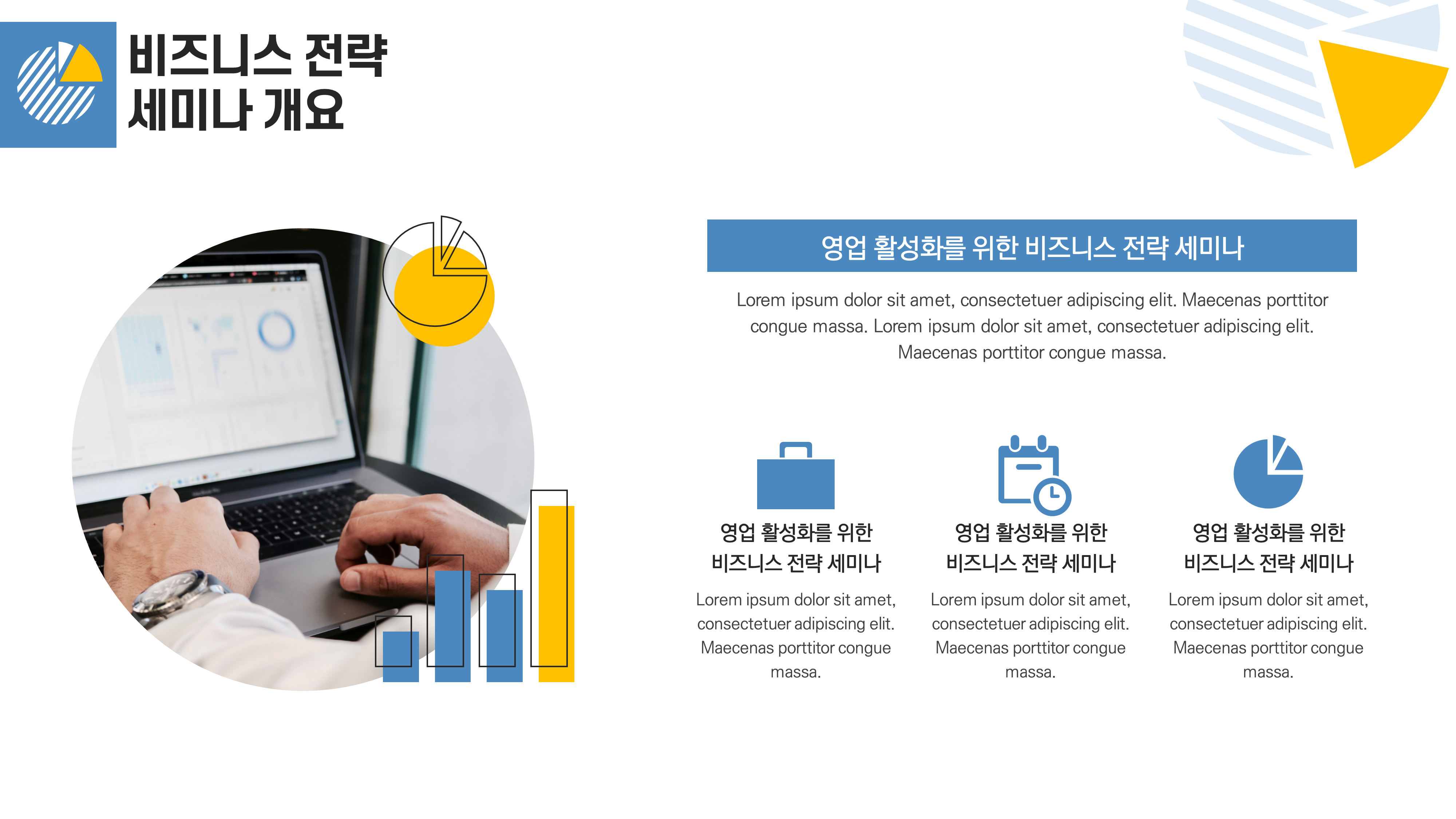 비즈니스 전략
세미나 개요

영업 활성화를 위한 비즈니스 전략 세미나

Lorem ipsum dolor sit amet, consectetuer adipiscing elit. Maecenas porttitor congue massa. Lorem ipsum dolor sit amet, consectetuer adipiscing elit. Maecenas porttitor congue massa.

영업 활성화를 위한
비즈니스 전략 세미나

Lorem ipsum dolor sit amet, consectetuer adipiscing elit. Maecenas porttitor congue massa.

영업 활성화를 위한
비즈니스 전략 세미나

Lorem ipsum dolor sit amet, consectetuer adipiscing elit. Maecenas porttitor congue massa.

영업 활성화를 위한
비즈니스 전략 세미나

Lorem ipsum dolor sit amet, consectetuer adipiscing elit. Maecenas porttitor congue massa.